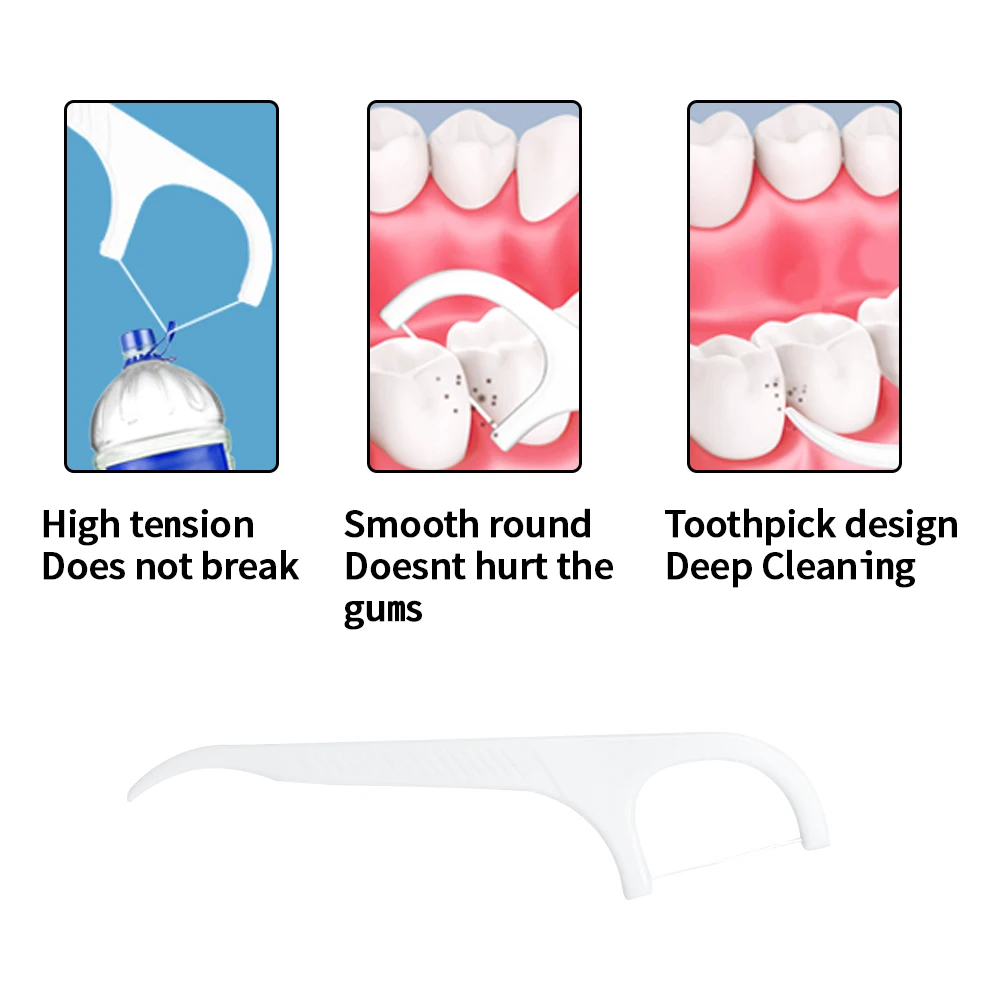 High tension
Does not break

Smooth round
Doesnt hurt the gums

Toothpick design
Deep Cleaning